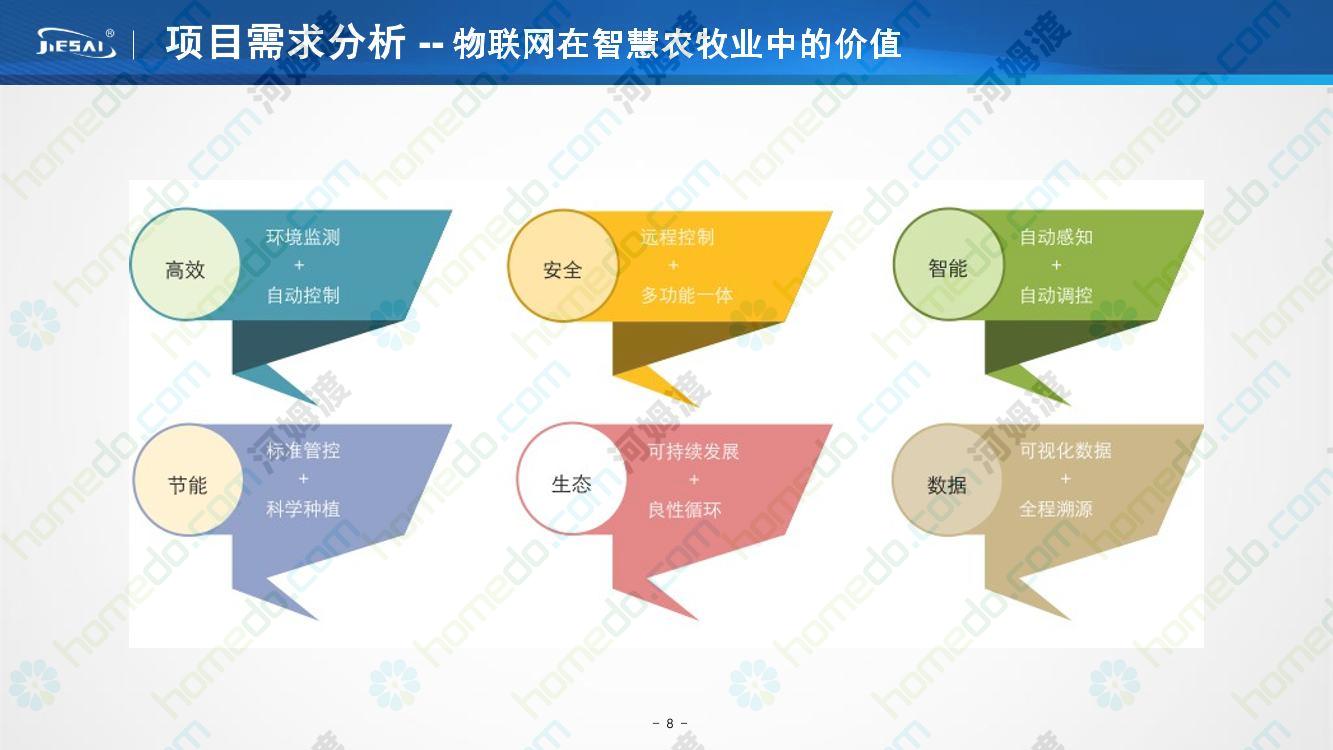 JIESAI®

项目需求分析 -- 物联网在智慧农牧业中的价值

高效

环境监测
+
自动控制

安全

远程控制
+
多功能一体

智能

自动感知
+
自动调控

节能

标准管控
+
科学种植

生态

可持续发展
+
良性循环

数据

可视化数据
+
全程溯源

- 8 -

homedo.com 河姆渡